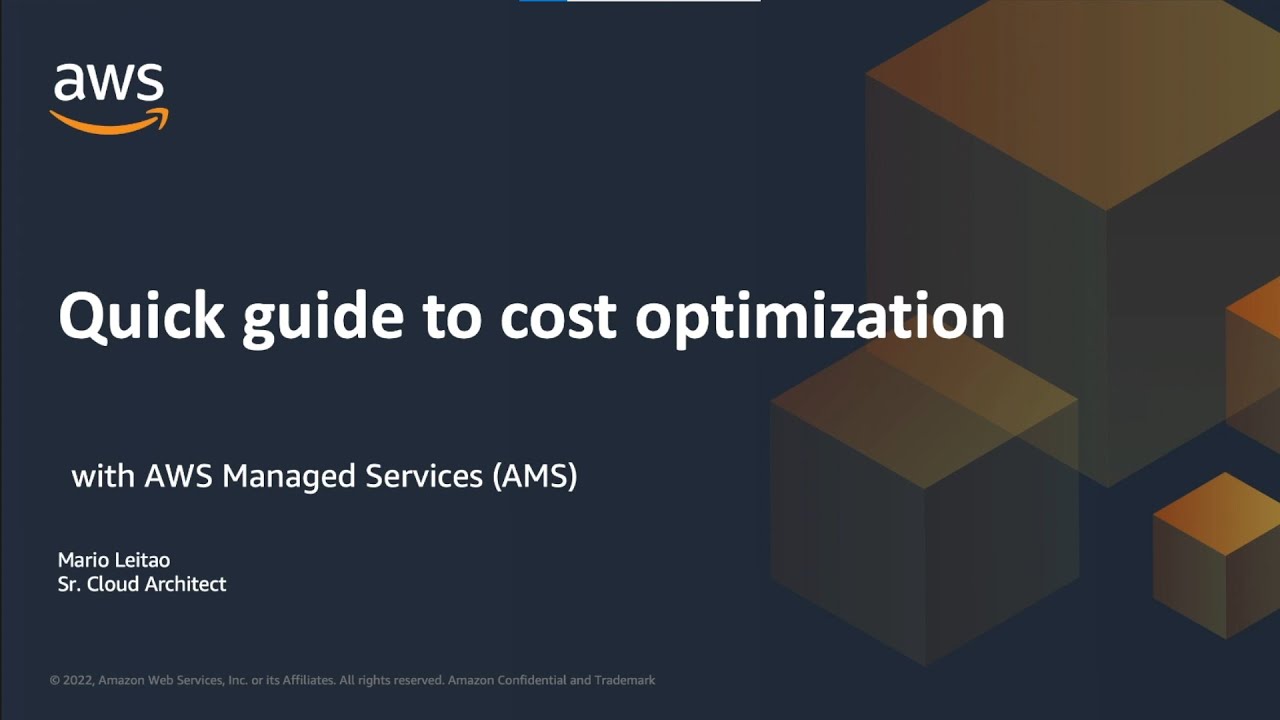 aws

Quick guide to cost optimization

with AWS Managed Services (AMS)

Mario Leitao
Sr. Cloud Architect

© 2022, Amazon Web Services, Inc. or its Affiliates. All rights reserved. Amazon Confidential and Trademark